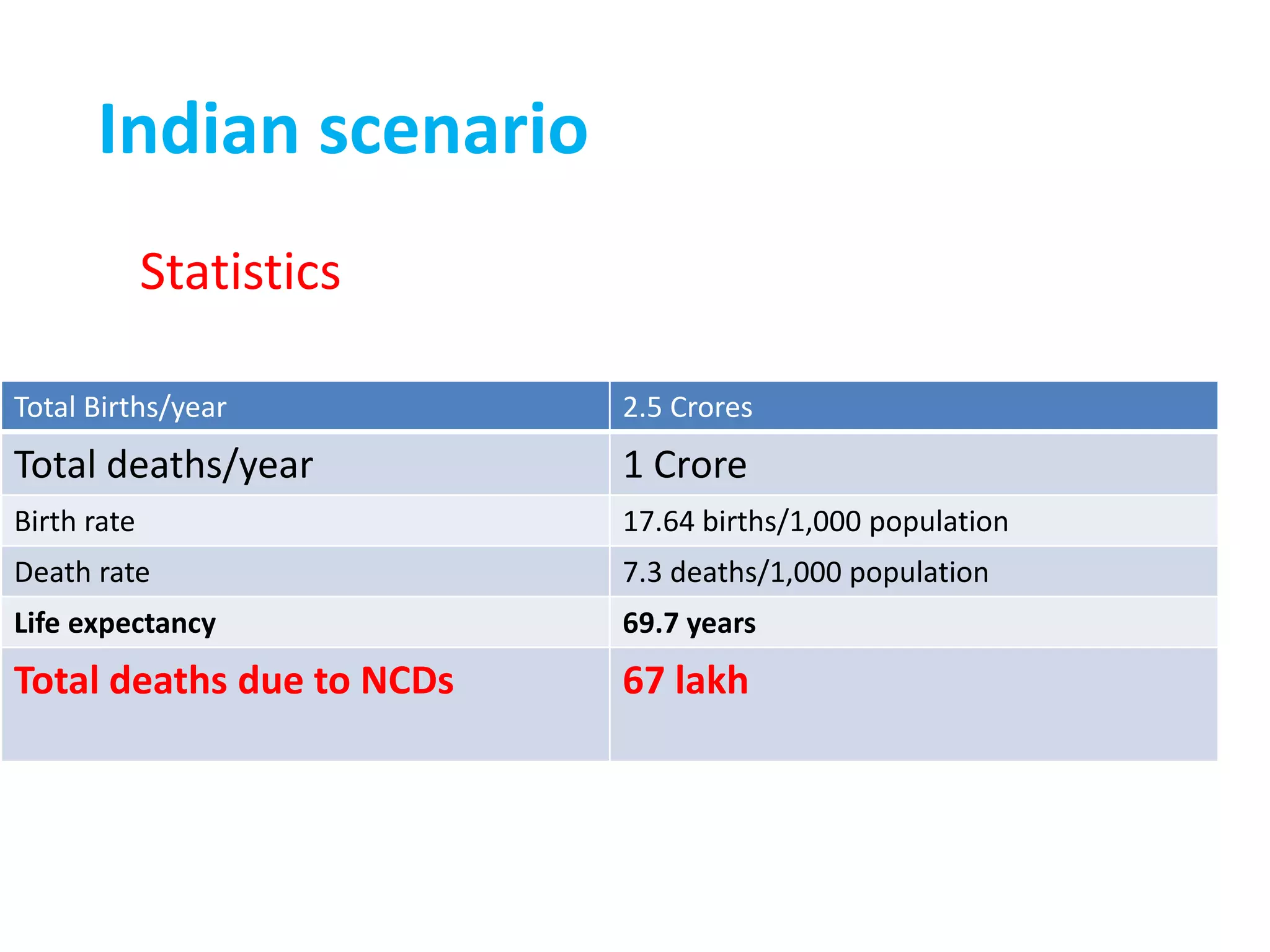 Indian scenario

Statistics

| Total Births/year | 2.5 Crores |
|---|---|
| Total deaths/year | 1 Crore |
| Birth rate | 17.64 births/1,000 population |
| Death rate | 7.3 deaths/1,000 population |
| Life expectancy | 69.7 years |
| Total deaths due to NCDs | 67 lakh |